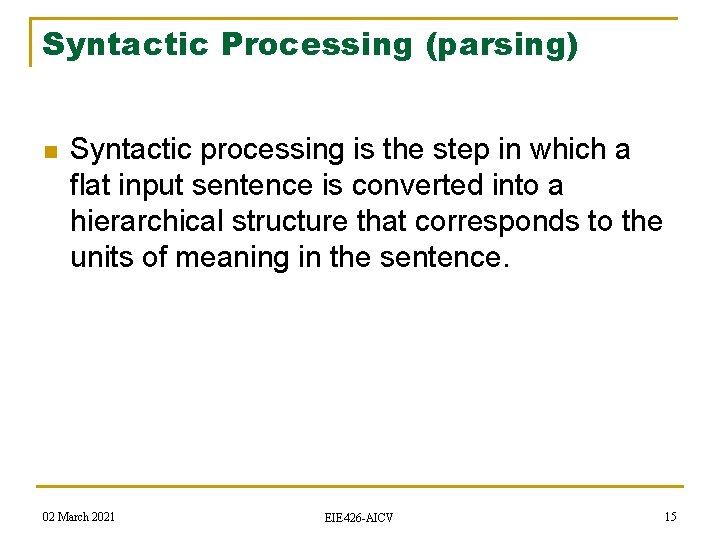 Syntactic Processing (parsing)

Syntactic processing is the step in which a flat input sentence is converted into a hierarchical structure that corresponds to the units of meaning in the sentence.

02 March 2021

EIE426-AICV

15